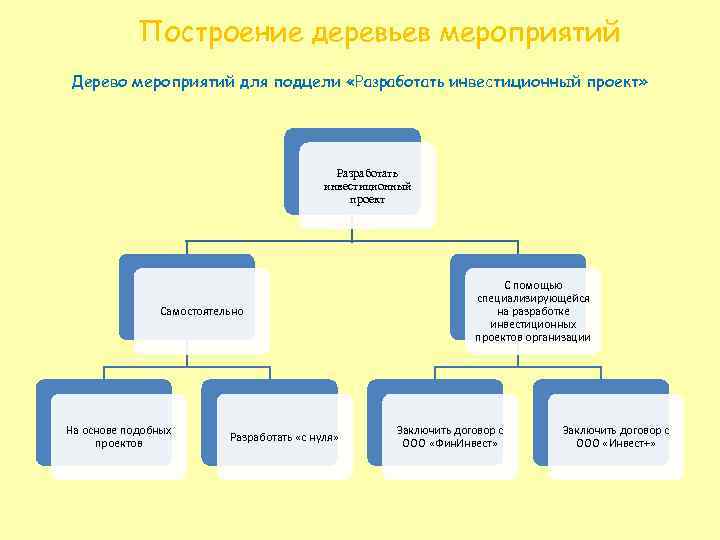 Построение деревьев мероприятий

Дерево мероприятий для подцели «Разработать инвестиционный проект»

Разработать инвестиционный проект

Самостоятельно

С помощью специализирующейся на разработке инвестиционных проектов организации

На основе подобных проектов

Разработать «с нуля»

Заключить договор с ООО «ФинИнвест»

Заключить договор с ООО «Инвест+»